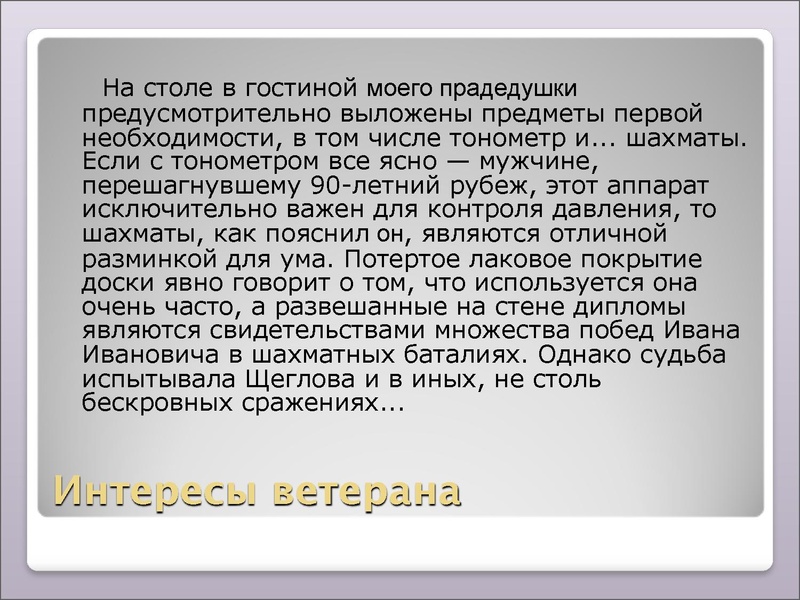 На столе в гостиной моего прадедушки предусмотрительно выложены предметы первой необходимости, в том числе тонометр и... шахматы. Если с тонометром все ясно — мужчине, перешагнувшему 90-летний рубеж, этот аппарат исключительно важен для контроля давления, то шахматы, как пояснил он, являются отличной разминкой для ума. Потертое лаковое покрытие доски явно говорит о том, что используется она очень часто, а развешанные на стене дипломы являются свидетельствами множества побед Ивана Ивановича в шахматных баталиях. Однако судьба испытывала Щеглова и в иных, не столь бескровных сражениях...

Интересы ветерана